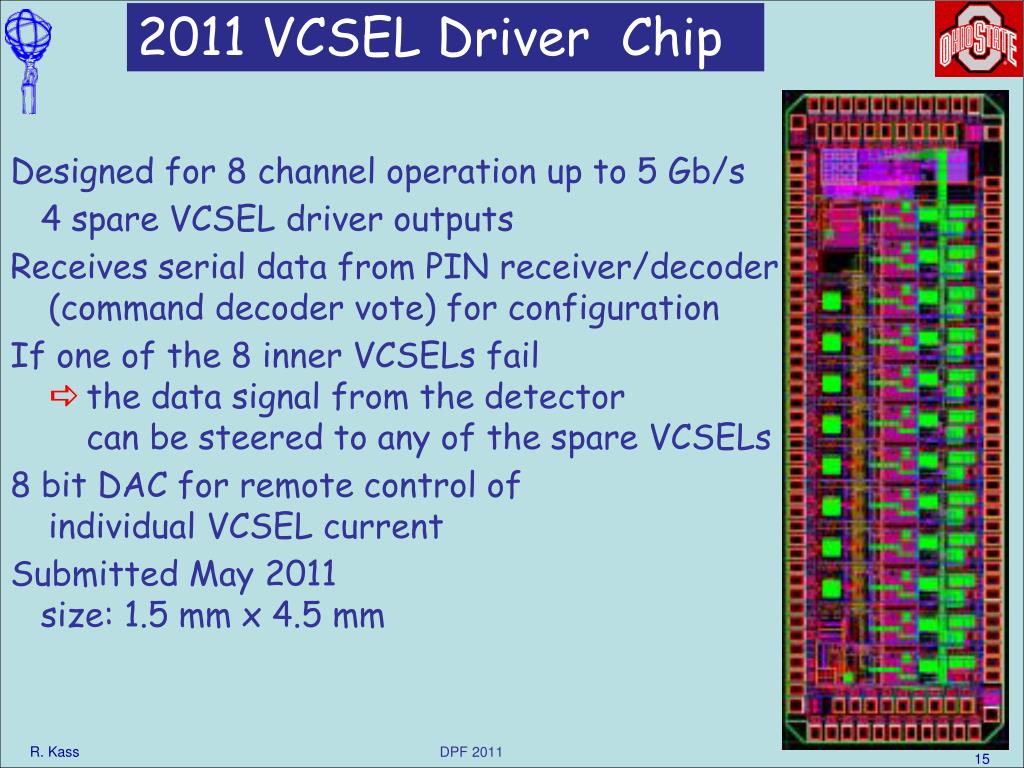 2011 VCSEL Driver Chip

OHIO STATE

Designed for 8 channel operation up to 5 Gb/s
4 spare VCSEL driver outputs

Receives serial data from PIN receiver/decoder
(command decoder vote) for configuration

If one of the 8 inner VCSELs fail
⇨ the data signal from the detector
can be steered to any of the spare VCSELs

8 bit DAC for remote control of
individual VCSEL current

Submitted May 2011
size: 1.5 mm x 4.5 mm

R. Kass

DPF 2011

15